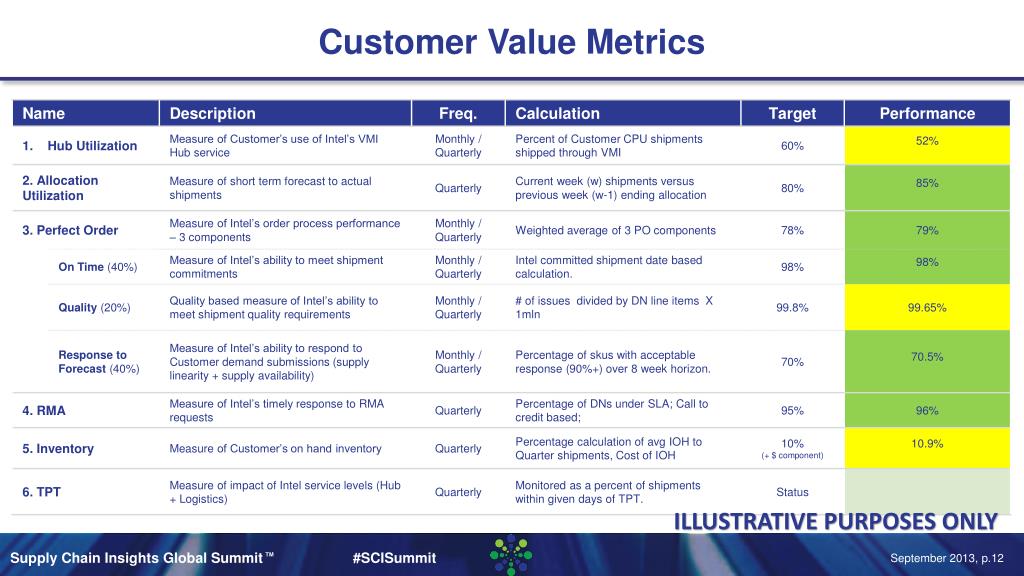 Customer Value Metrics

| Name | Description | Freq. | Calculation | Target | Performance |
|---|---|---|---|---|---|
| 1. Hub Utilization | Measure of Customer's use of Intel's VMI Hub service | Monthly / Quarterly | Percent of Customer CPU shipments shipped through VMI | 60% | 52% |
| 2. Allocation Utilization | Measure of short term forecast to actual shipments | Quarterly | Current week (w) shipments versus previous week (w-1) ending allocation | 80% | 85% |
| 3. Perfect Order | Measure of Intel's order process performance – 3 components | Monthly / Quarterly | Weighted average of 3 PO components | 78% | 79% |
| On Time (40%) | Measure of Intel's ability to meet shipment commitments | Monthly / Quarterly | Intel committed shipment date based calculation. | 98% | 98% |
| Quality (20%) | Quality based measure of Intel's ability to meet shipment quality requirements | Monthly / Quarterly | # of issues divided by DN line items X 1mln | 99.8% | 99.65% |
| Response to Forecast (40%) | Measure of Intel's ability to respond to Customer demand submissions (supply linearity + supply availability) | Monthly / Quarterly | Percentage of skus with acceptable response (90%+) over 8 week horizon. | 70% | 70.5% |
| 4. RMA | Measure of Intel's timely response to RMA requests | Quarterly | Percentage of DNs under SLA; Call to credit based; | 95% | 96% |
| 5. Inventory | Measure of Customer's on hand inventory | Quarterly | Percentage calculation of avg IOH to Quarter shipments, Cost of IOH | 10% (+ $ component) | 10.9% |
| 6. TPT | Measure of impact of Intel service levels (Hub + Logistics) | Quarterly | Monitored as a percent of shipments within given days of TPT. | Status | |

ILLUSTRATIVE PURPOSES ONLY

Supply Chain Insights Global Summit™ #SCISummit September 2013, p.12